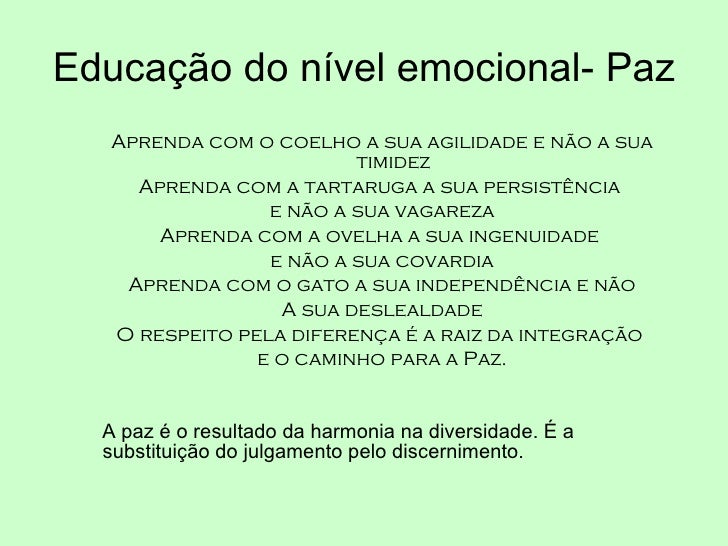 Educação do nível emocional- Paz

Aprenda com o coelho a sua agilidade e não a sua timidez
Aprenda com a tartaruga a sua persistência e não a sua vagareza
Aprenda com a ovelha a sua ingenuidade e não a sua covardia
Aprenda com o gato a sua independência e não A sua deslealdade
O respeito pela diferença é a raiz da integração e o caminho para a Paz.

A paz é o resultado da harmonia na diversidade. É a substituição do julgamento pelo discernimento.